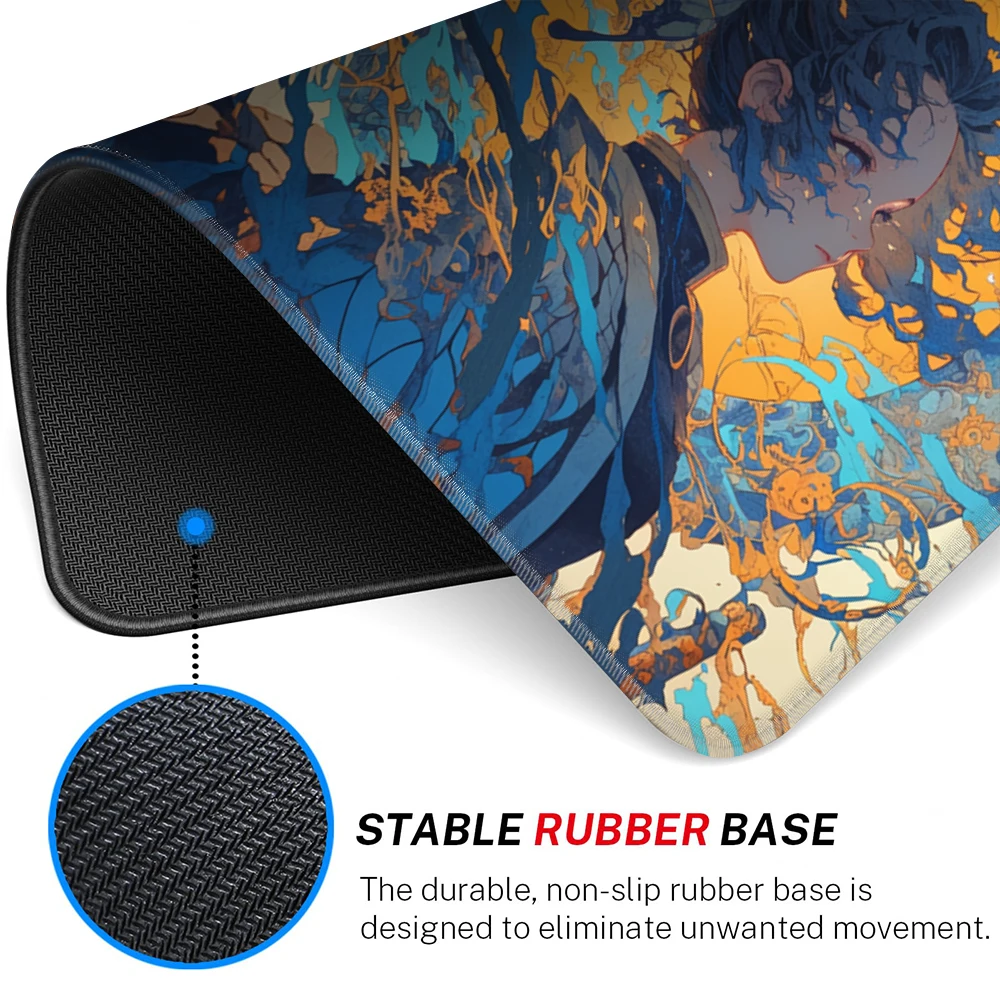 STABLE RUBBER BASE

The durable, non-slip rubber base is designed to eliminate unwanted movement.